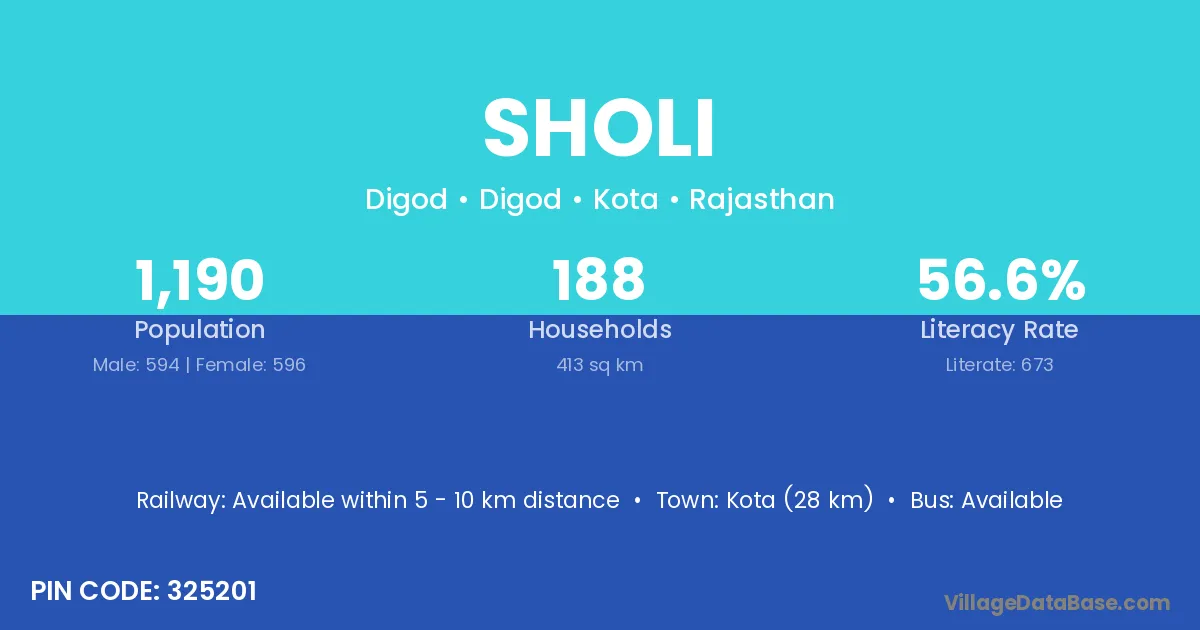 SHOLI

Digod • Digod • Kota • Rajasthan

1,190
Population
Male: 594 | Female: 596

188
Households
413 sq km

56.6%
Literacy Rate
Literate: 673

Railway: Available within 5 - 10 km distance • Town: Kota (28 km) • Bus: Available

PIN CODE: 325201

VillageDataBase.com